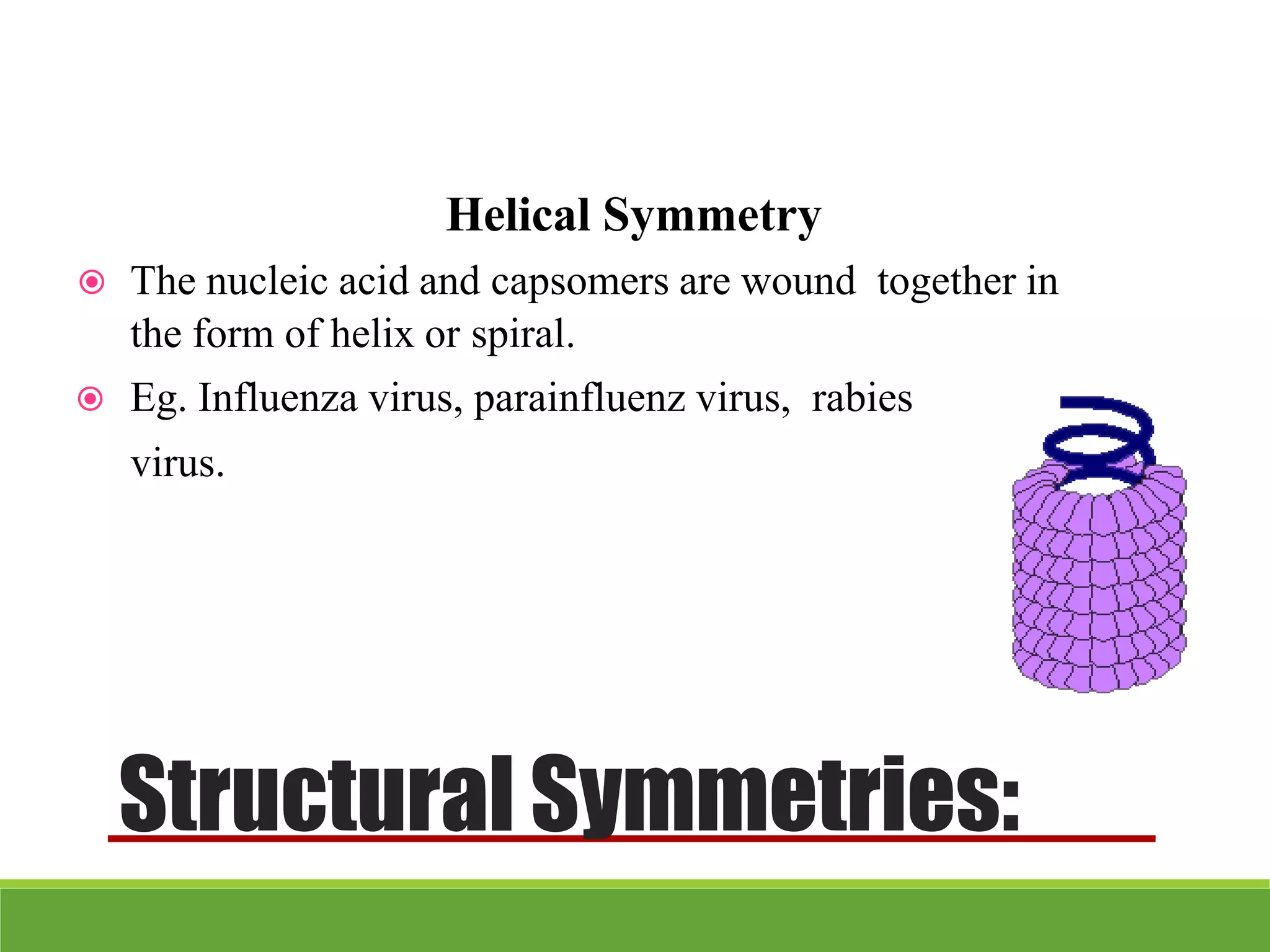 Helical Symmetry

The nucleic acid and capsomers are wound together in the form of helix or spiral.

Eg. Influenza virus, parainfluenz virus, rabies virus.

Structural Symmetries: